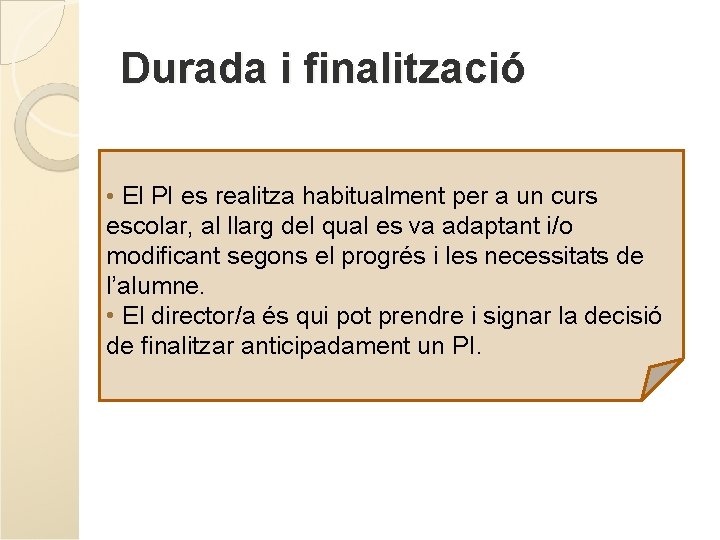 Durada i finalització

• El PI es realitza habitualment per a un curs escolar, al llarg del qual es va adaptant i/o modificant segons el progrés i les necessitats de l'alumne.
• El director/a és qui pot prendre i signar la decisió de finalitzar anticipadament un PI.